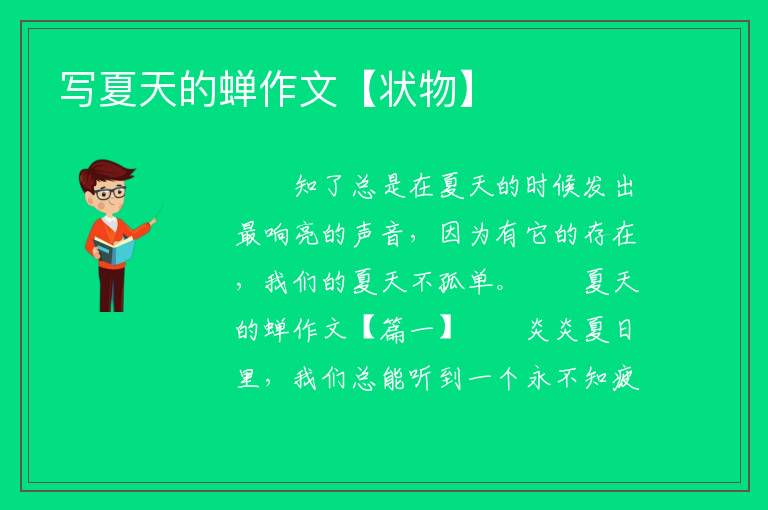 写夏天的蝉作文【状物】

知了总是在夏天的时候发出最响亮的声音，因为有它的存在，我们的夏天不孤单。　　夏天的蝉作文【篇一】　　炎炎夏日里，我们总能听到一个永不知疲